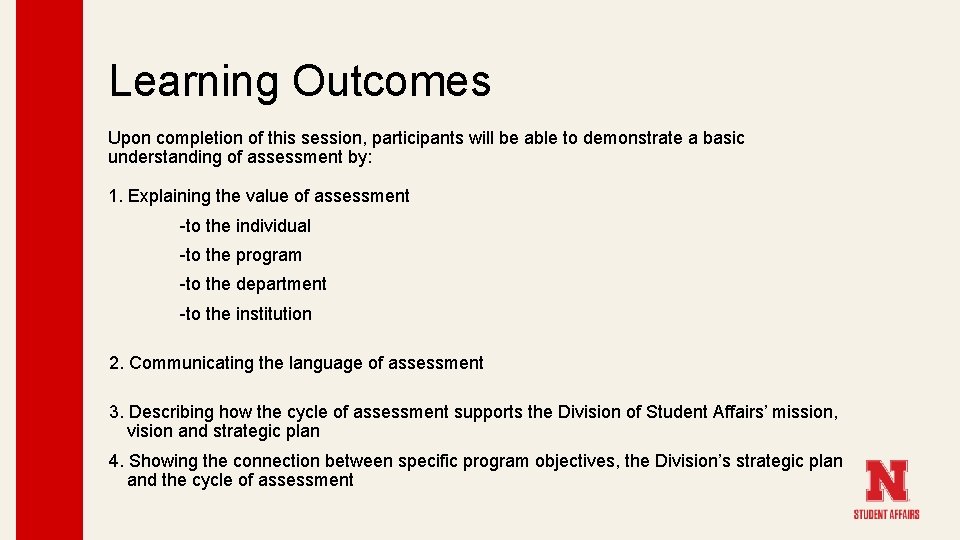 Learning Outcomes

Upon completion of this session, participants will be able to demonstrate a basic understanding of assessment by:

1. Explaining the value of assessment

-to the individual

-to the program

-to the department

-to the institution

2. Communicating the language of assessment

3. Describing how the cycle of assessment supports the Division of Student Affairs' mission, vision and strategic plan

4. Showing the connection between specific program objectives, the Division's strategic plan and the cycle of assessment

N

STUDENT AFFAIRS